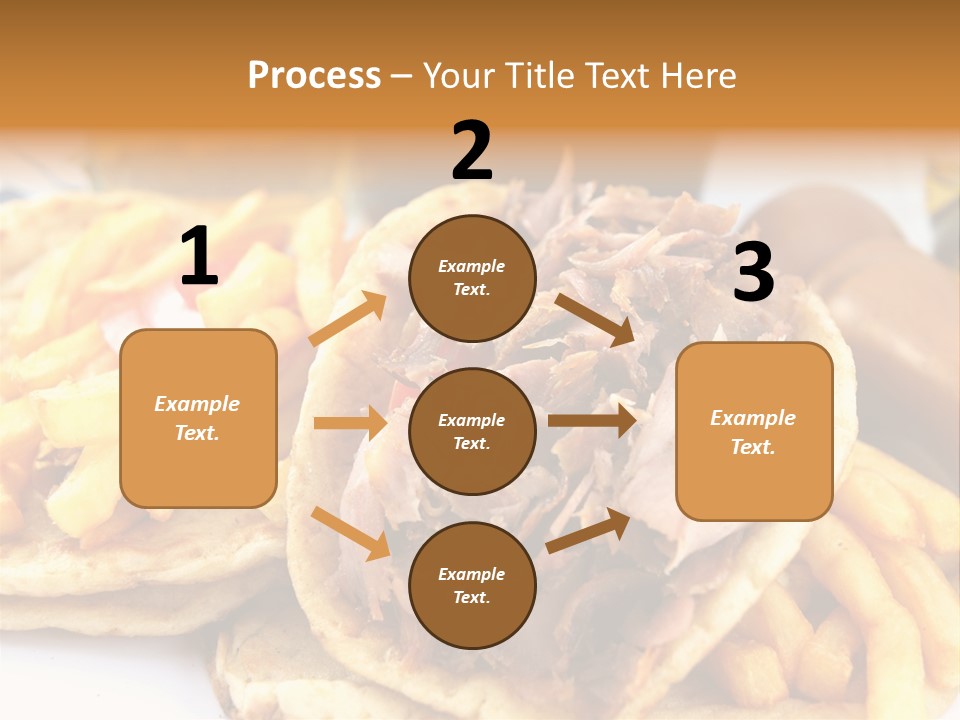 Process – Your Title Text Here

1

Example Text.

2

Example Text.

Example Text.

Example Text.

3

Example Text.